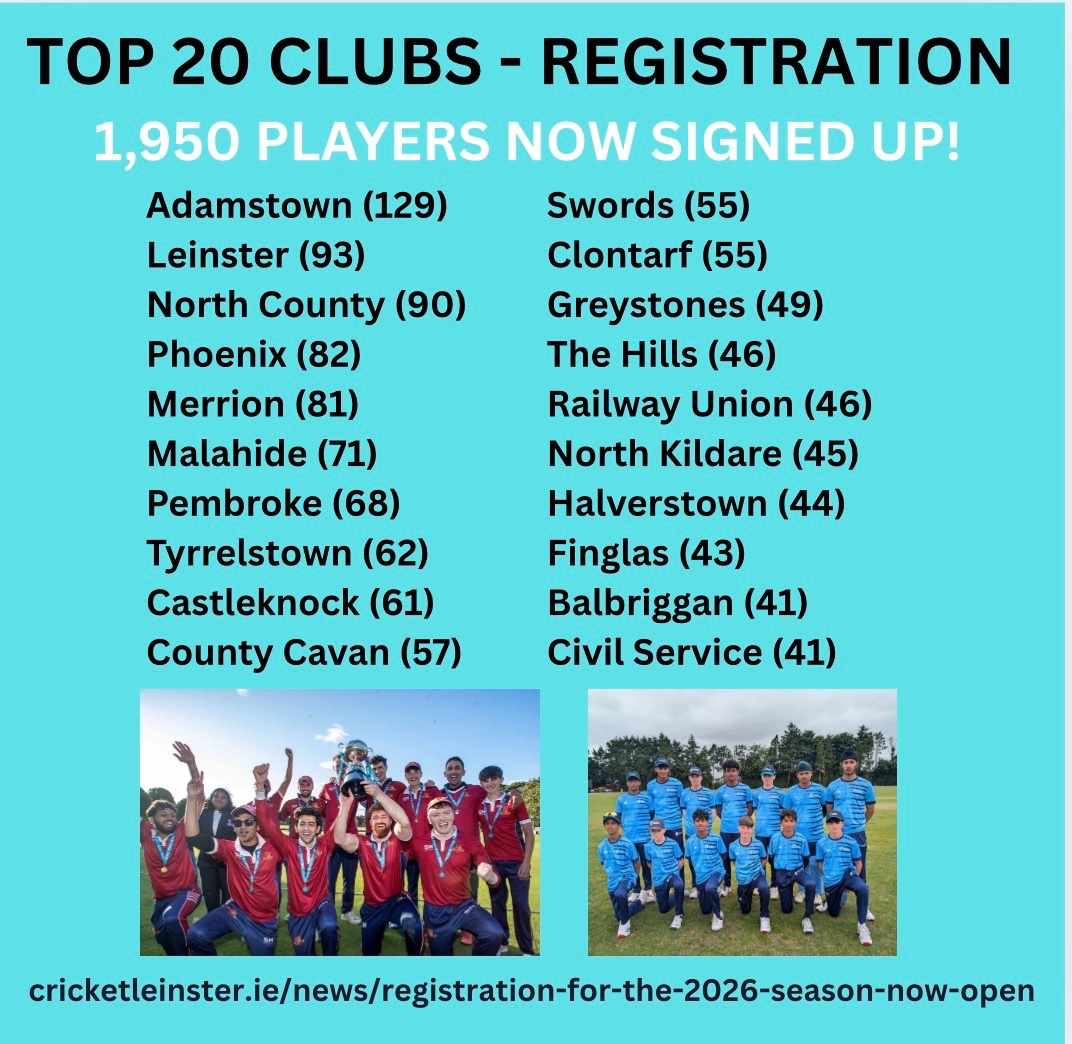 TOP 20 CLUBS - REGISTRATION

1,950 PLAYERS NOW SIGNED UP!

Adamstown (129)
Leinster (93)
North County (90)
Phoenix (82)
Merrion (81)
Malahide (71)
Pembroke (68)
Tyrrelstown (62)
Castleknock (61)
County Cavan (57)

Swords (55)
Clontarf (55)
Greystones (49)
The Hills (46)
Railway Union (46)
North Kildare (45)
Halverstown (44)
Finglas (43)
Balbriggan (41)
Civil Service (41)

cricketleinster.ie/news/registration-for-the-2026-season-now-open